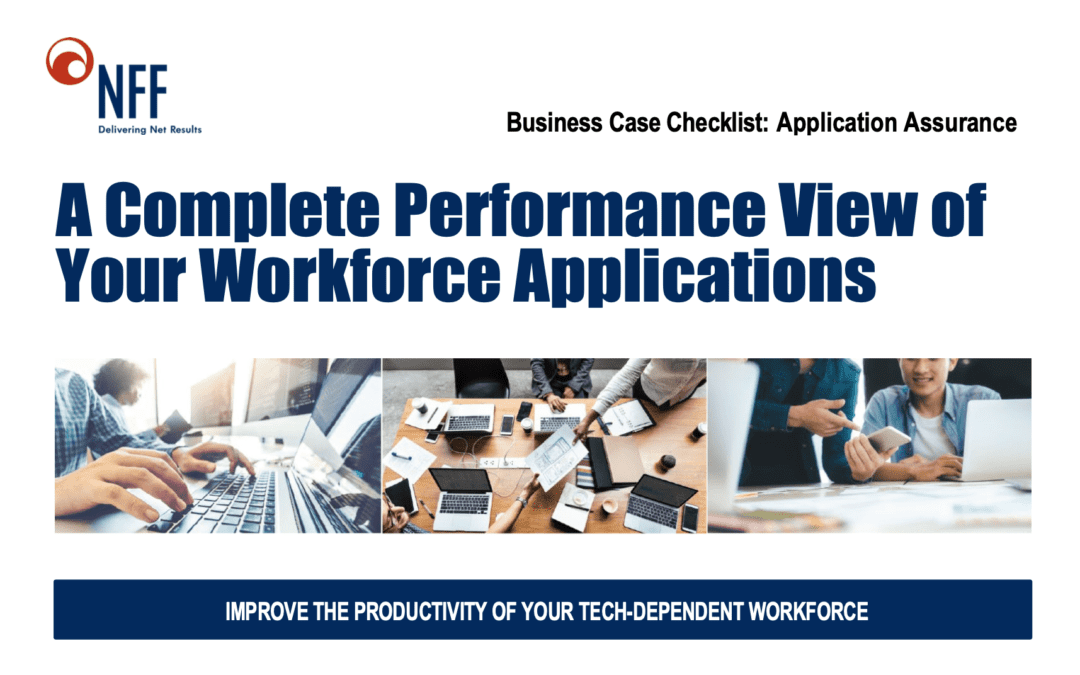 NFF
Delivering Net Results

Business Case Checklist: Application Assurance

A Complete Performance View of Your Workforce Applications

IMPROVE THE PRODUCTIVITY OF YOUR TECH-DEPENDENT WORKFORCE